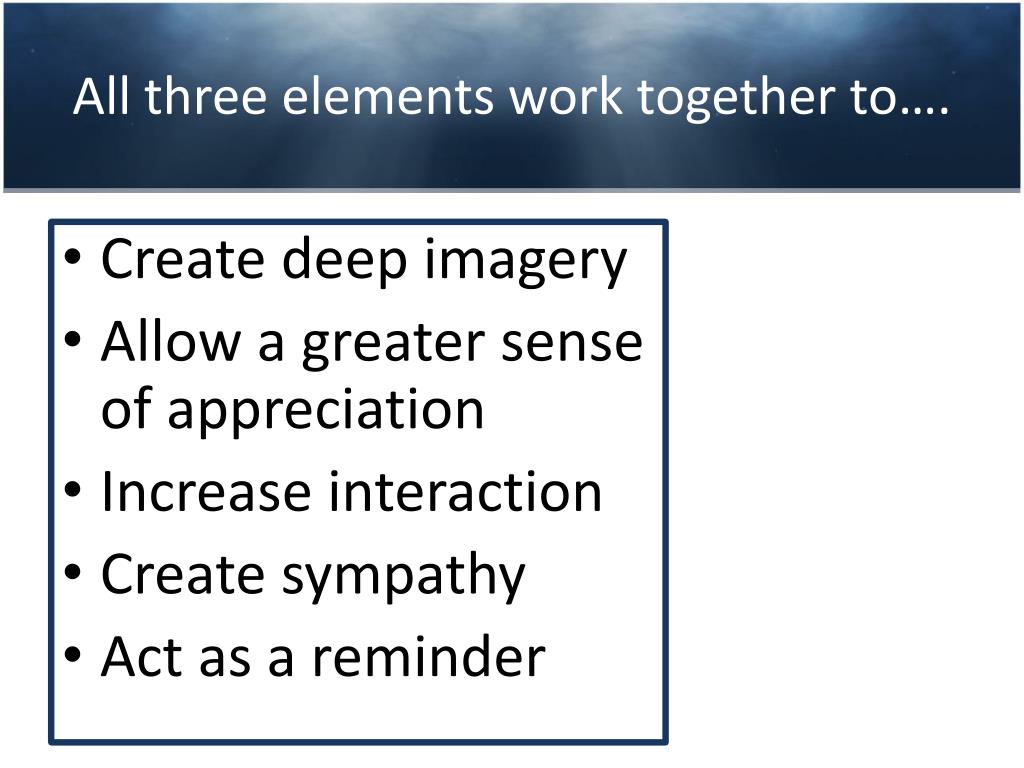 All three elements work together to….

• Create deep imagery
• Allow a greater sense of appreciation
• Increase interaction
• Create sympathy
• Act as a reminder